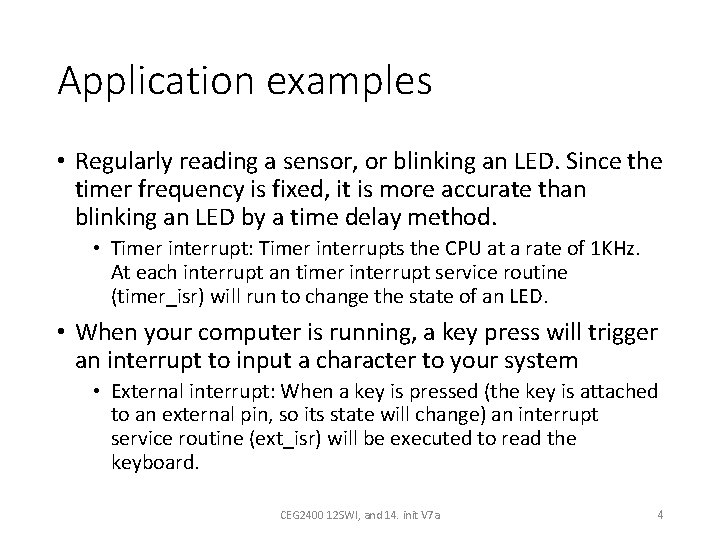 Application examples

• Regularly reading a sensor, or blinking an LED. Since the timer frequency is fixed, it is more accurate than blinking an LED by a time delay method.
  • Timer interrupt: Timer interrupts the CPU at a rate of 1KHz. At each interrupt an timer interrupt service routine (timer_isr) will run to change the state of an LED.
• When your computer is running, a key press will trigger an interrupt to input a character to your system
  • External interrupt: When a key is pressed (the key is attached to an external pin, so its state will change) an interrupt service routine (ext_isr) will be executed to read the keyboard.

CEG2400 12SWI, and 14. init V7a

4